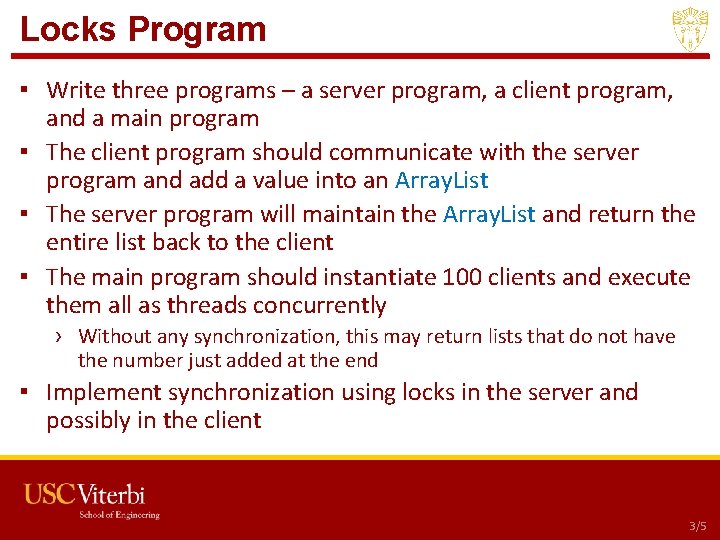 Locks Program

▪ Write three programs – a server program, a client program, and a main program

▪ The client program should communicate with the server program and add a value into an ArrayList

▪ The server program will maintain the ArrayList and return the entire list back to the client

▪ The main program should instantiate 100 clients and execute them all as threads concurrently

› Without any synchronization, this may return lists that do not have the number just added at the end

▪ Implement synchronization using locks in the server and possibly in the client

USC Viterbi
School of Engineering

3/5